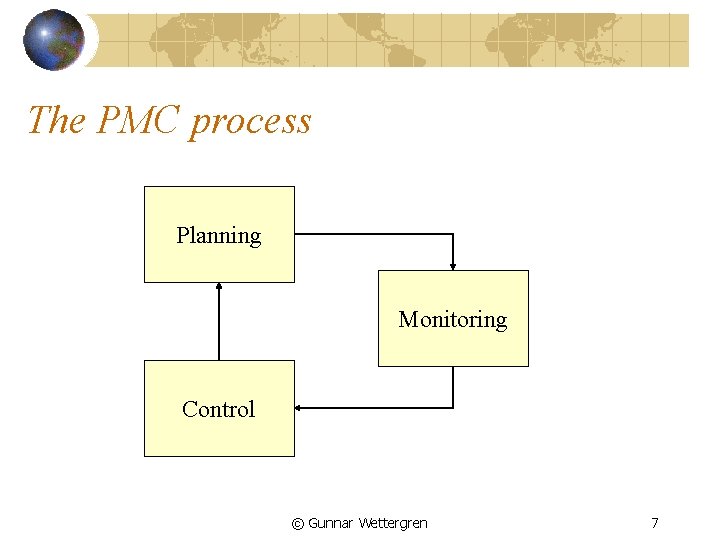 The PMC process

Planning

Monitoring

Control

© Gunnar Wettergren

7